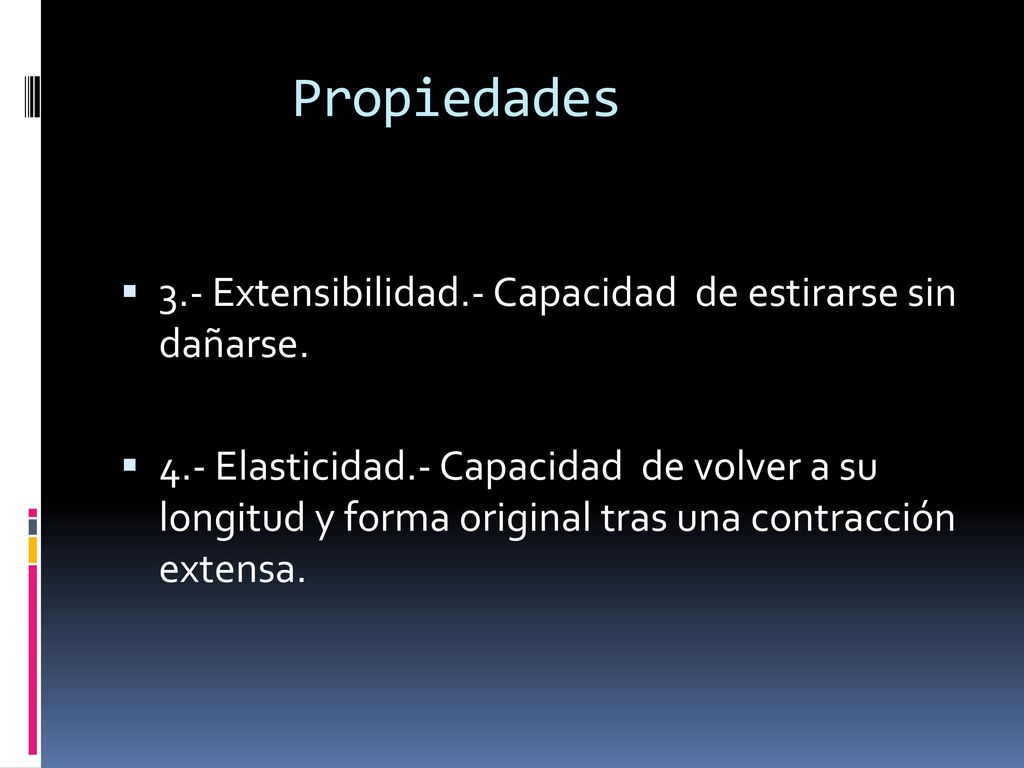 Propiedades

3.- Extensibilidad.- Capacidad  de estirarse sin dañarse.

4.- Elasticidad.- Capacidad  de volver a su longitud y forma original tras una contracción extensa.